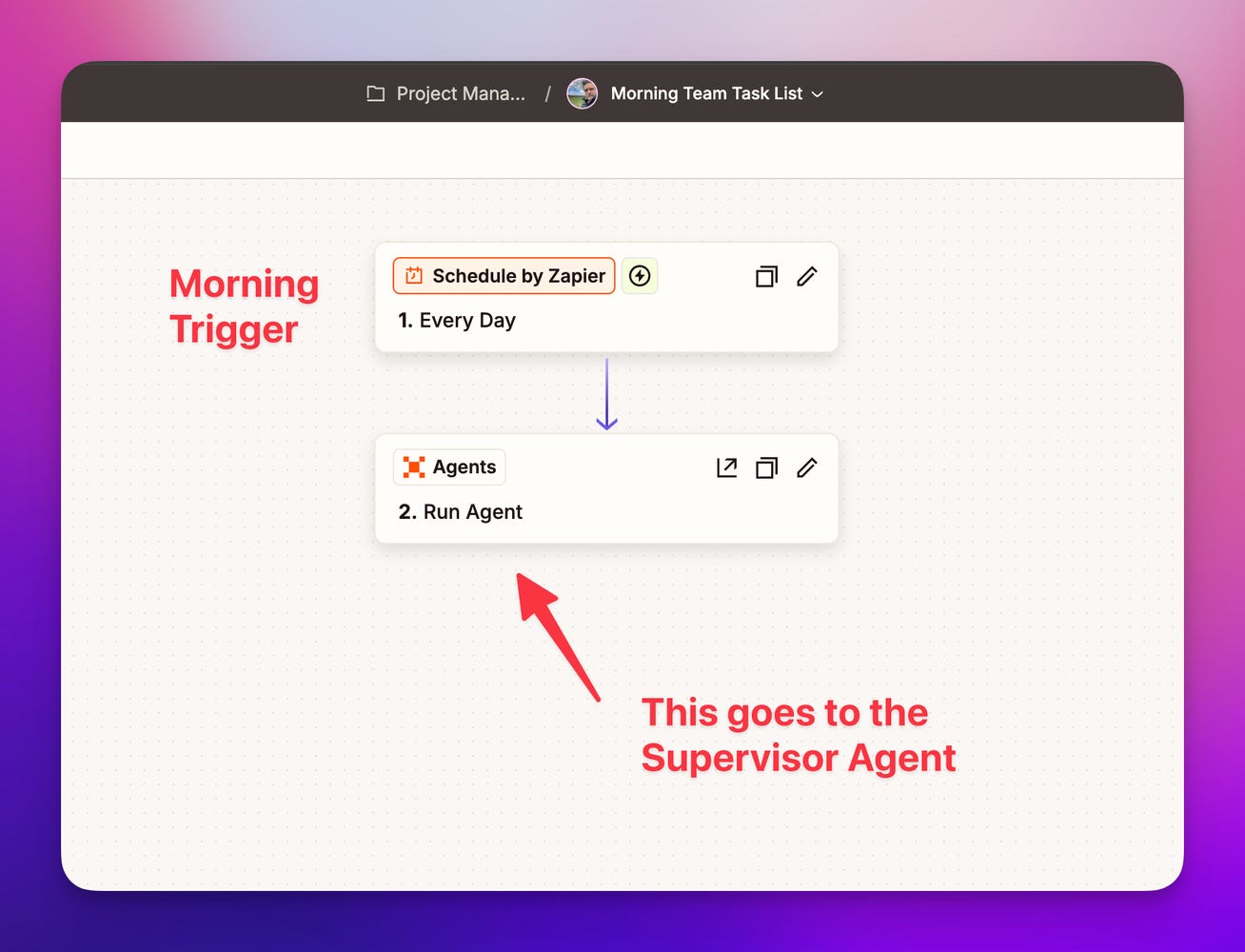 Project Mana... / Morning Team Task List

Morning Trigger

Schedule by Zapier

1. Every Day

Agents

2. Run Agent

This goes to the Supervisor Agent